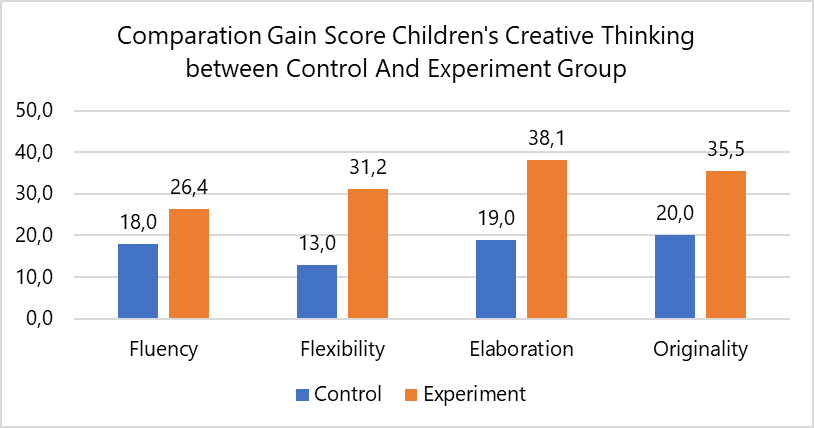 Comparation Gain Score Children's Creative Thinking between Control And Experiment Group

50,0
40,0
30,0
20,0
10,0
0,0

18,0
26,4
13,0
31,2
19,0
38,1
20,0
35,5

Fluency
Flexibility
Elaboration
Originality

Control
Experiment